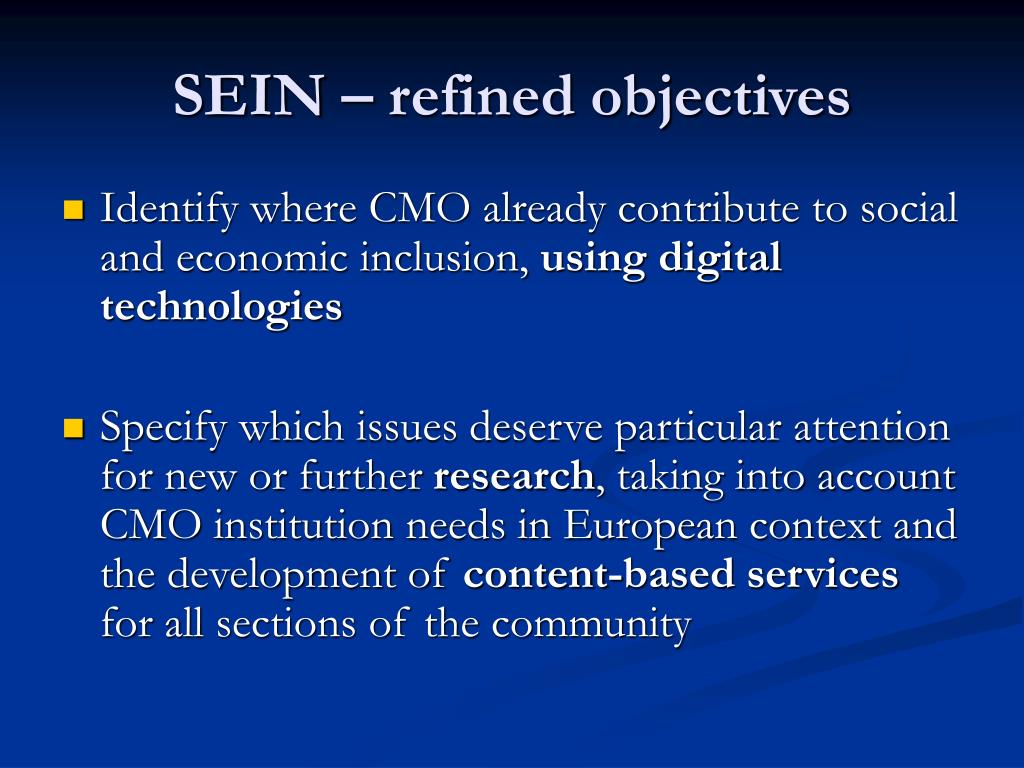 SEIN – refined objectives

Identify where CMO already contribute to social and economic inclusion, using digital technologies

Specify which issues deserve particular attention for new or further research, taking into account CMO institution needs in European context and the development of content-based services for all sections of the community